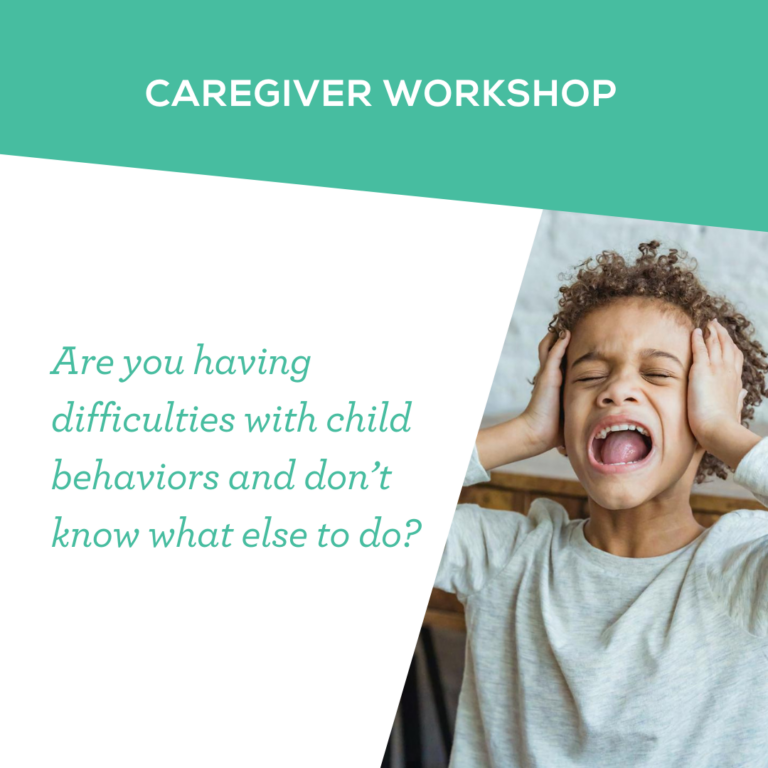 CAREGIVER WORKSHOP

Are you having difficulties with child behaviors and don't know what else to do?